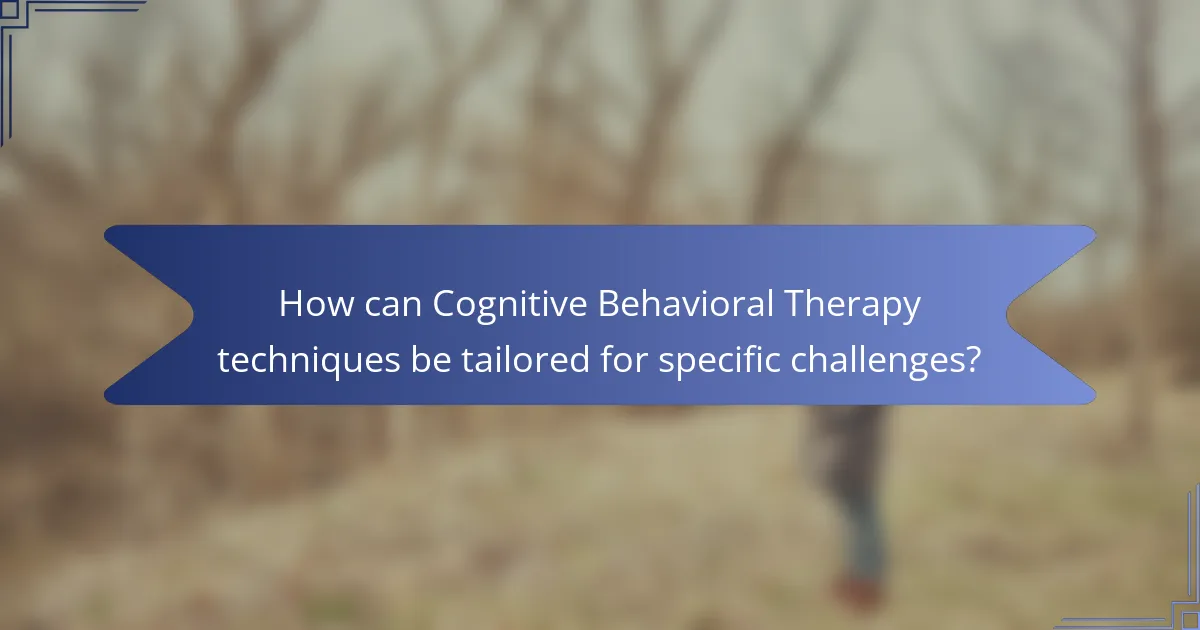 How can Cognitive Behavioral Therapy techniques be tailored for specific challenges?